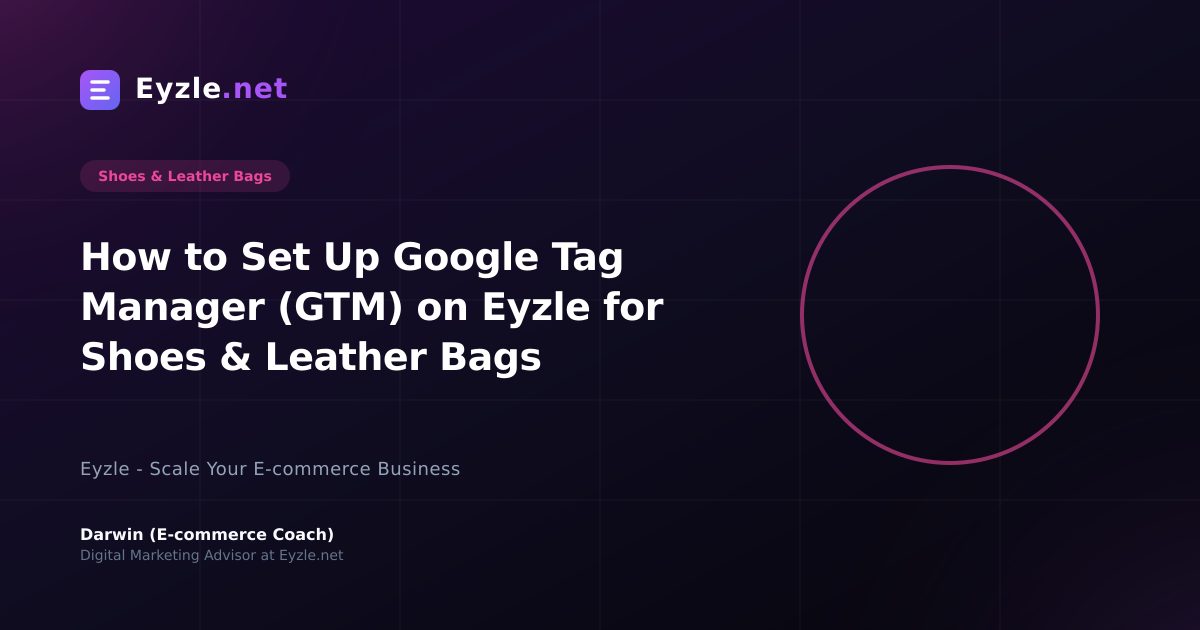 Eyzle.net

Shoes & Leather Bags

How to Set Up Google Tag Manager (GTM) on Eyzle for Shoes & Leather Bags

Eyzle - Scale Your E-commerce Business

Darwin (E-commerce Coach)
Digital Marketing Advisor at Eyzle.net